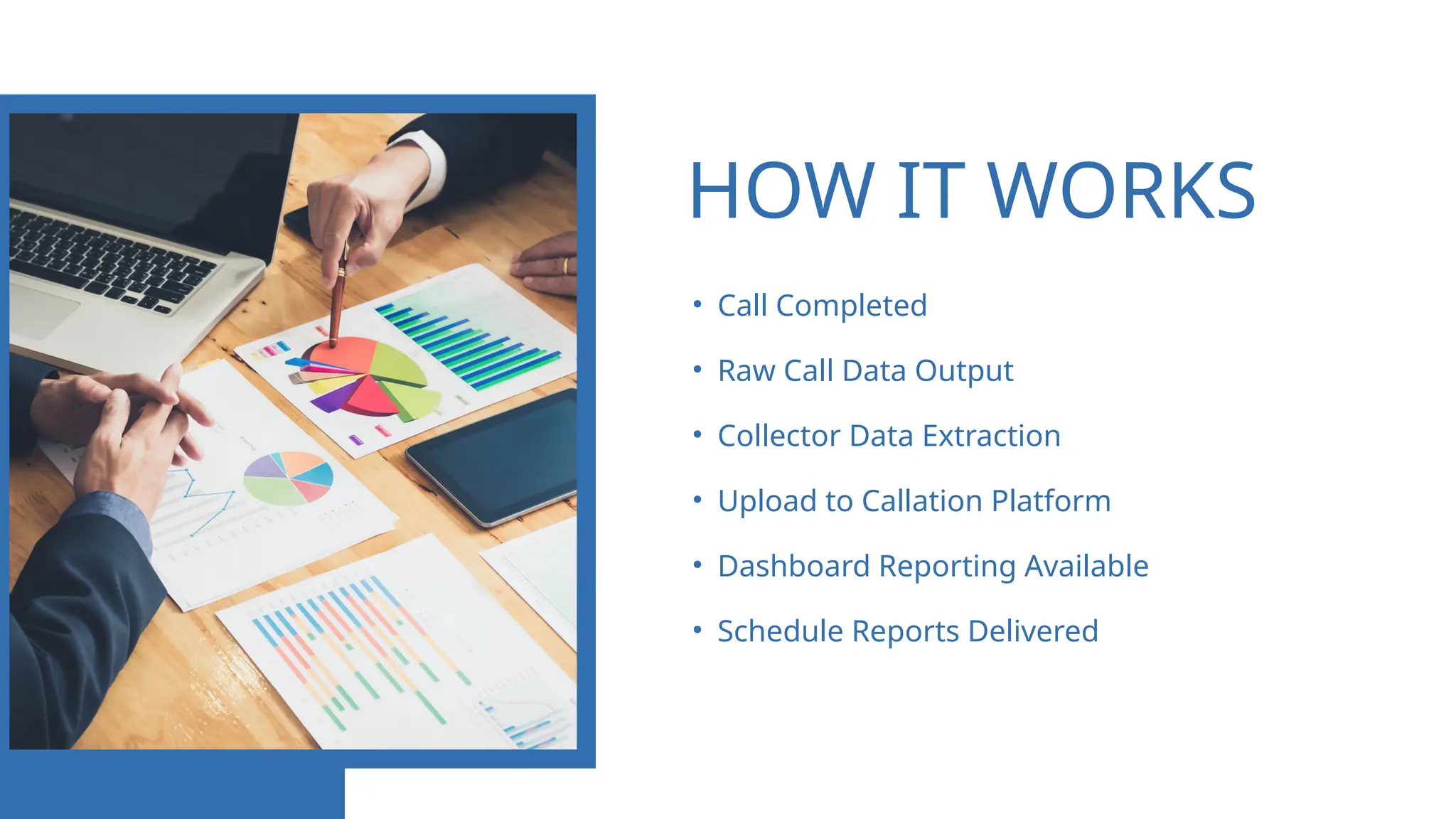 HOW IT WORKS

• Call Completed
• Raw Call Data Output
• Collector Data Extraction
• Upload to Callation Platform
• Dashboard Reporting Available
• Schedule Reports Delivered